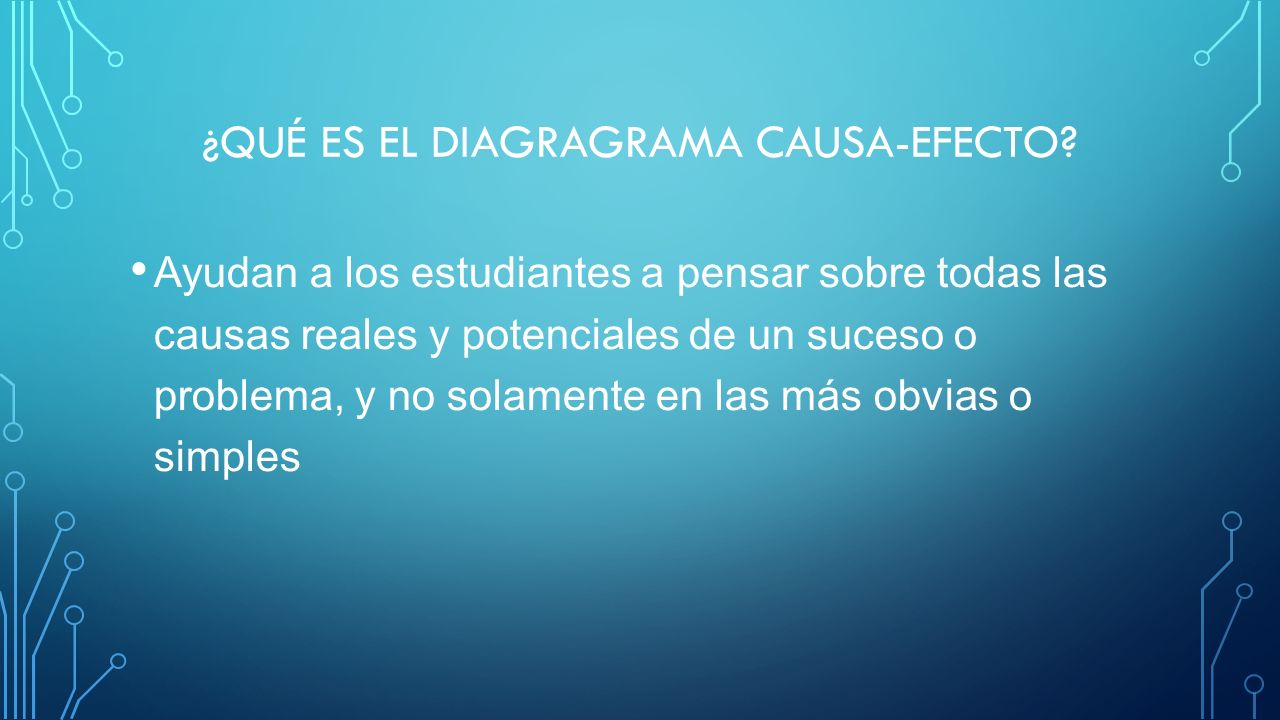 ¿QUÉ ES EL DIAGRAGRAMA CAUSA-EFECTO?

• Ayudan a los estudiantes a pensar sobre todas las causas reales y potenciales de un suceso o problema, y no solamente en las más obvias o simples